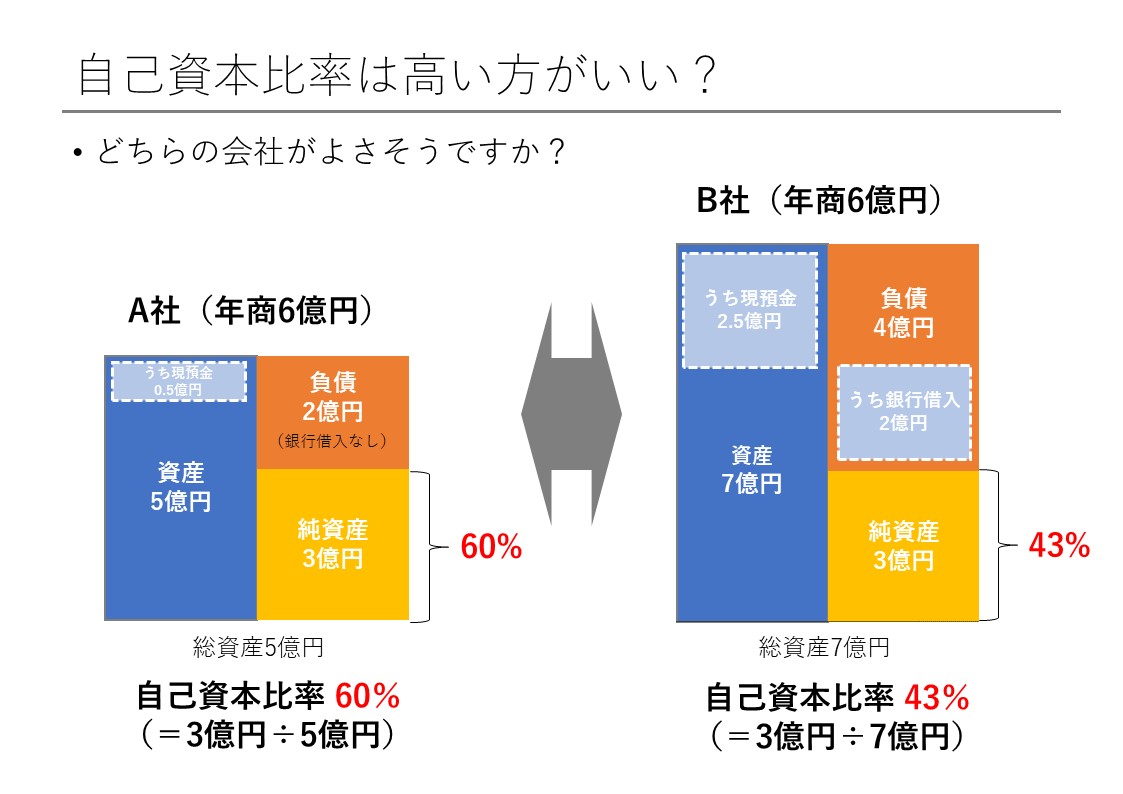 自己資本比率は高い方がいい？

• どちらの会社がよさそうですか？

A社（年商6億円）

うち現預金
0.5億円

資産
5億円

負債
2億円
（銀行借入なし）

純資産
3億円

60%

総資産5億円

自己資本比率 60%
（＝3億円÷5億円）

B社（年商6億円）

うち現預金
2.5億円

資産
7億円

負債
4億円

うち銀行借入
2億円

純資産
3億円

43%

総資産7億円

自己資本比率 43%
（＝3億円÷7億円）